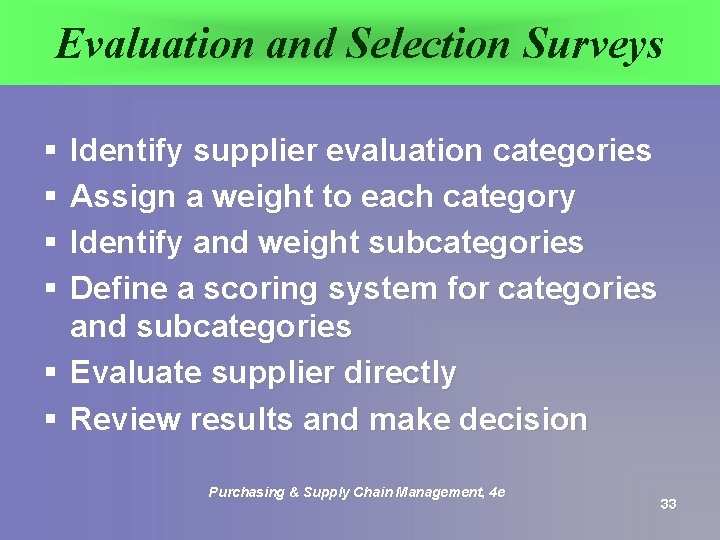 Evaluation and Selection Surveys

▪ Identify supplier evaluation categories
▪ Assign a weight to each category
▪ Identify and weight subcategories
▪ Define a scoring system for categories and subcategories
▪ Evaluate supplier directly
▪ Review results and make decision

Purchasing & Supply Chain Management, 4e

33